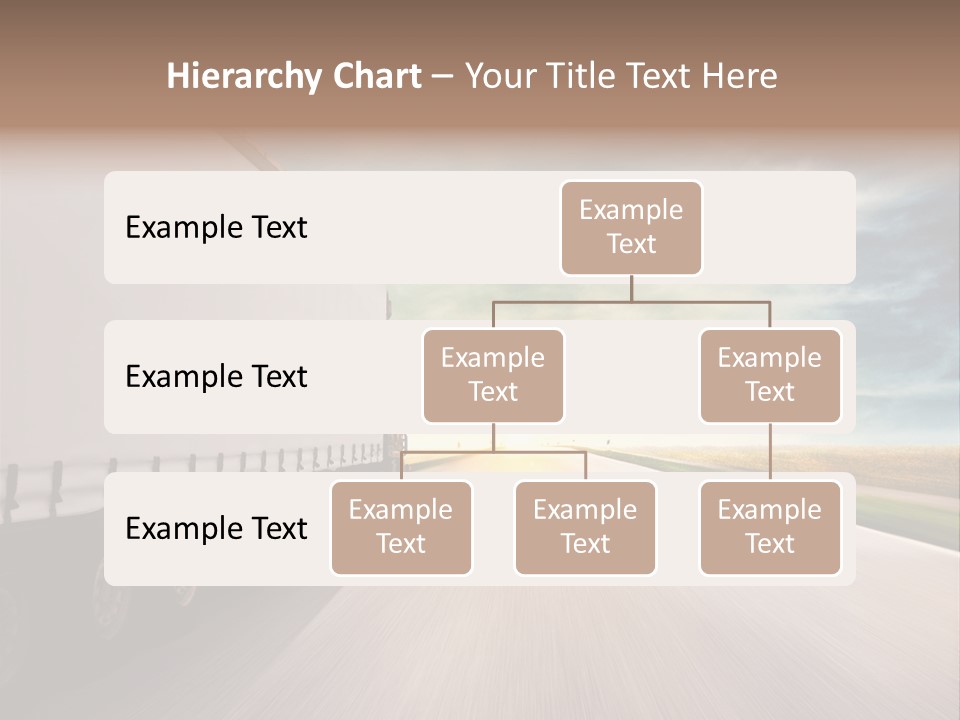 Hierarchy Chart – Your Title Text Here

Example Text

Example Text

Example Text

Example Text

Example Text

Example Text

Example Text

Example Text

Example Text